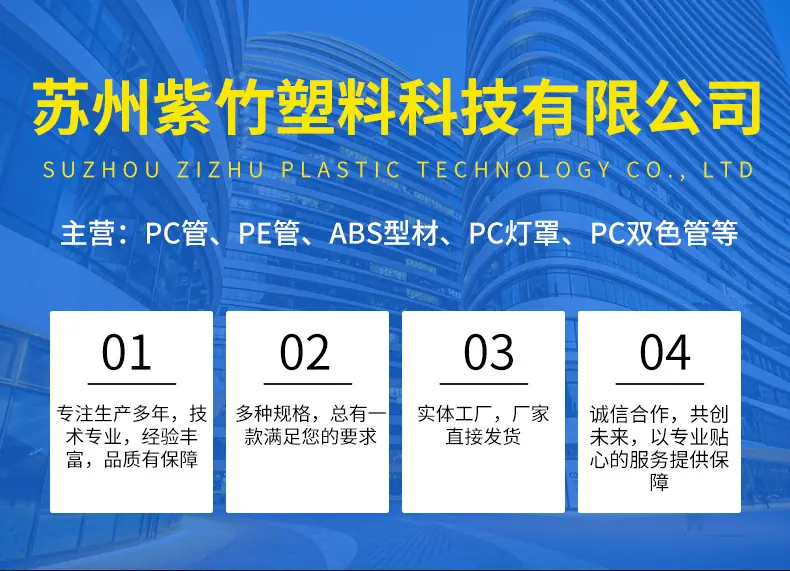 苏州紫竹塑料科技有限公司

SUZHOU ZIZHU PLASTIC TECHNOLOGY CO., LTD

主营：PC管、PE管、ABS型材、PC灯罩、PC双色管等

01

专注生产多年，技术专业，经验丰富，品质有保障

02

多种规格，总有一款满足您的要求

03

实体工厂，厂家直接发货

04

诚信合作，共创未来，以专业贴心的服务提供保障